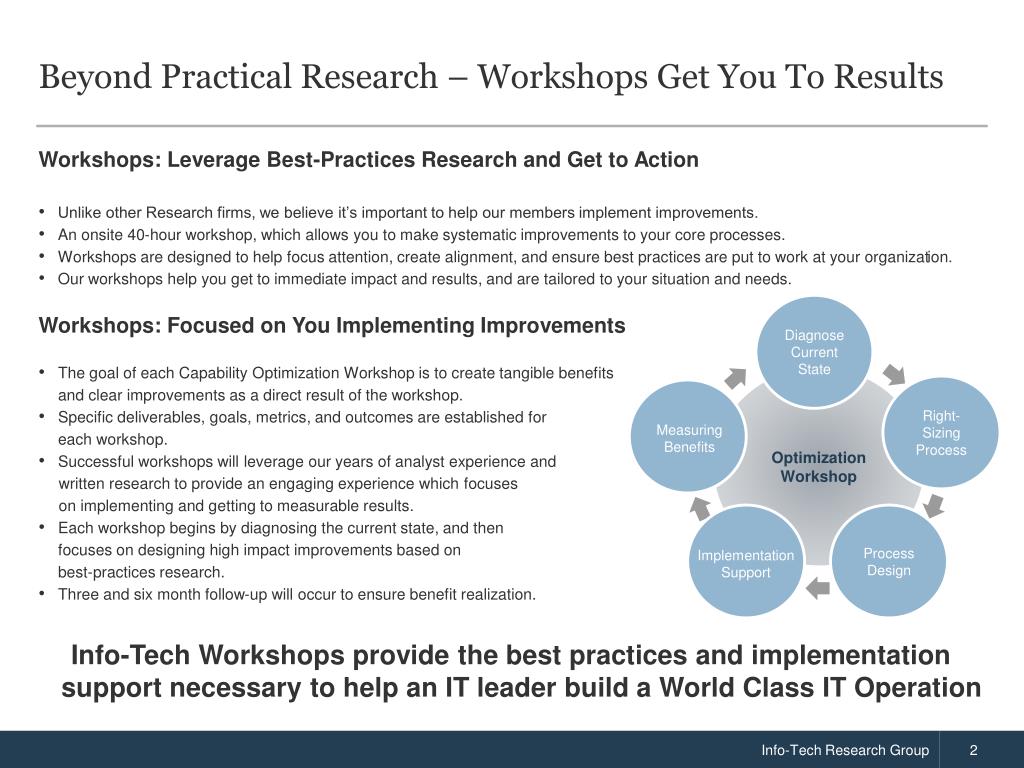 Beyond Practical Research – Workshops Get You To Results

Workshops: Leverage Best-Practices Research and Get to Action

• Unlike other Research firms, we believe it's important to help our members implement improvements.
• An onsite 40-hour workshop, which allows you to make systematic improvements to your core processes.
• Workshops are designed to help focus attention, create alignment, and ensure best practices are put to work at your organization.
• Our workshops help you get to immediate impact and results, and are tailored to your situation and needs.

Workshops: Focused on You Implementing Improvements

• The goal of each Capability Optimization Workshop is to create tangible benefits and clear improvements as a direct result of the workshop.
• Specific deliverables, goals, metrics, and outcomes are established for each workshop.
• Successful workshops will leverage our years of analyst experience and written research to provide an engaging experience which focuses on implementing and getting to measurable results.
• Each workshop begins by diagnosing the current state, and then focuses on designing high impact improvements based on best-practices research.
• Three and six month follow-up will occur to ensure benefit realization.

Diagnose Current State

Right-Sizing Process

Process Design

Implementation Support

Measuring Benefits

Optimization Workshop

Info-Tech Workshops provide the best practices and implementation support necessary to help an IT leader build a World Class IT Operation

Info-Tech Research Group 2